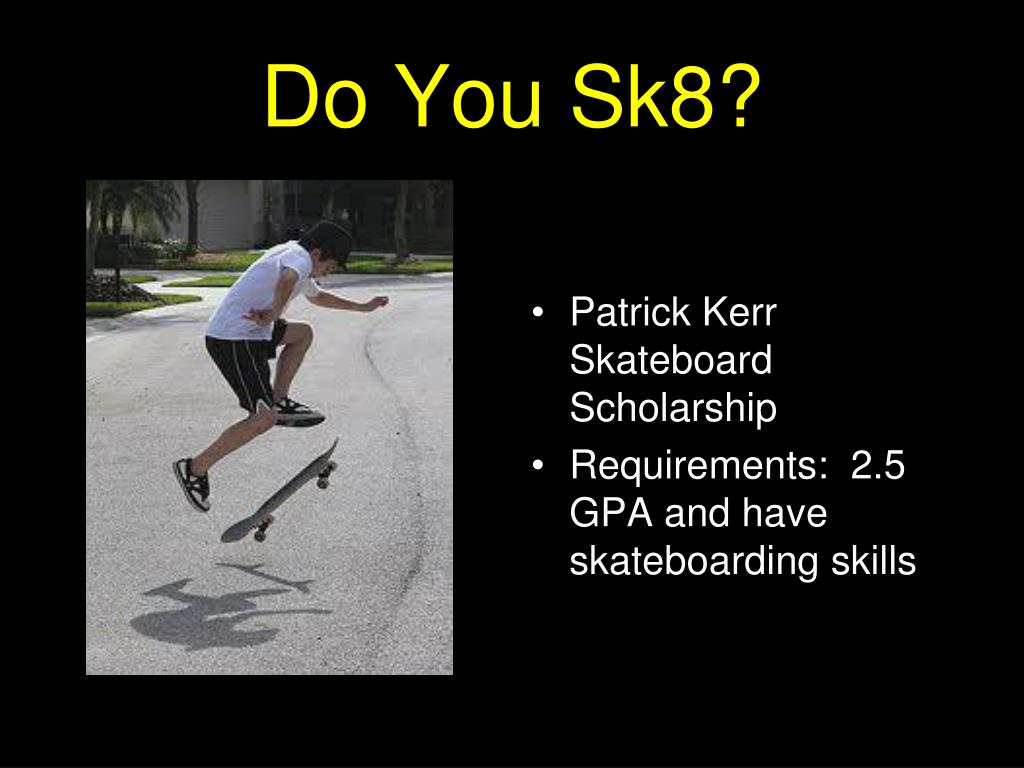 Do You Sk8?

• Patrick Kerr Skateboard Scholarship
• Requirements: 2.5 GPA and have skateboarding skills